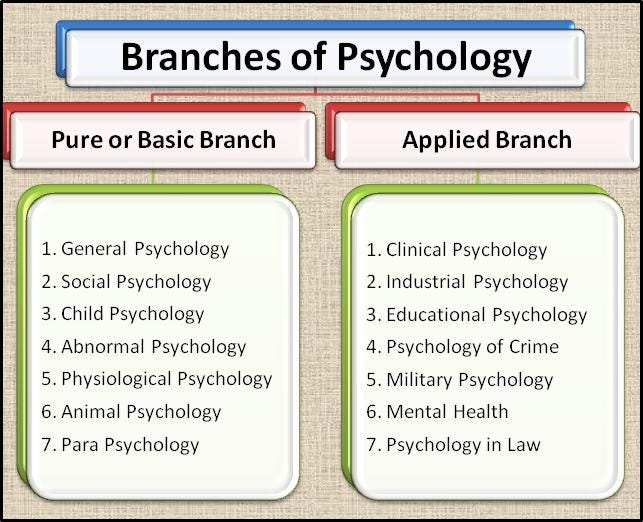 Branches of Psychology

Pure or Basic Branch

1. General Psychology
2. Social Psychology
3. Child Psychology
4. Abnormal Psychology
5. Physiological Psychology
6. Animal Psychology
7. Para Psychology

Applied Branch

1. Clinical Psychology
2. Industrial Psychology
3. Educational Psychology
4. Psychology of Crime
5. Military Psychology
6. Mental Health
7. Psychology in Law